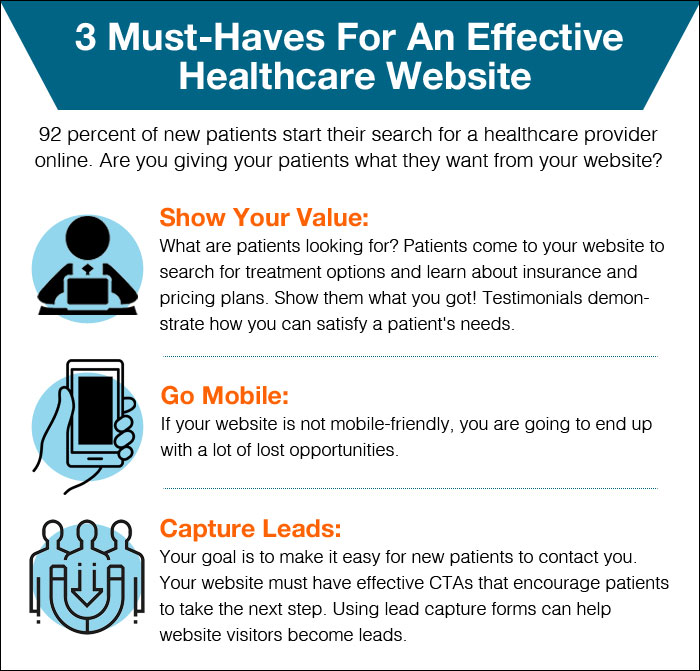 3 Must-Haves For An Effective Healthcare Website

92 percent of new patients start their search for a healthcare provider online. Are you giving your patients what they want from your website?

Show Your Value:
What are patients looking for? Patients come to your website to search for treatment options and learn about insurance and pricing plans. Show them what you got! Testimonials demonstrate how you can satisfy a patient's needs.

Go Mobile:
If your website is not mobile-friendly, you are going to end up with a lot of lost opportunities.

Capture Leads:
Your goal is to make it easy for new patients to contact you. Your website must have effective CTAs that encourage patients to take the next step. Using lead capture forms can help website visitors become leads.